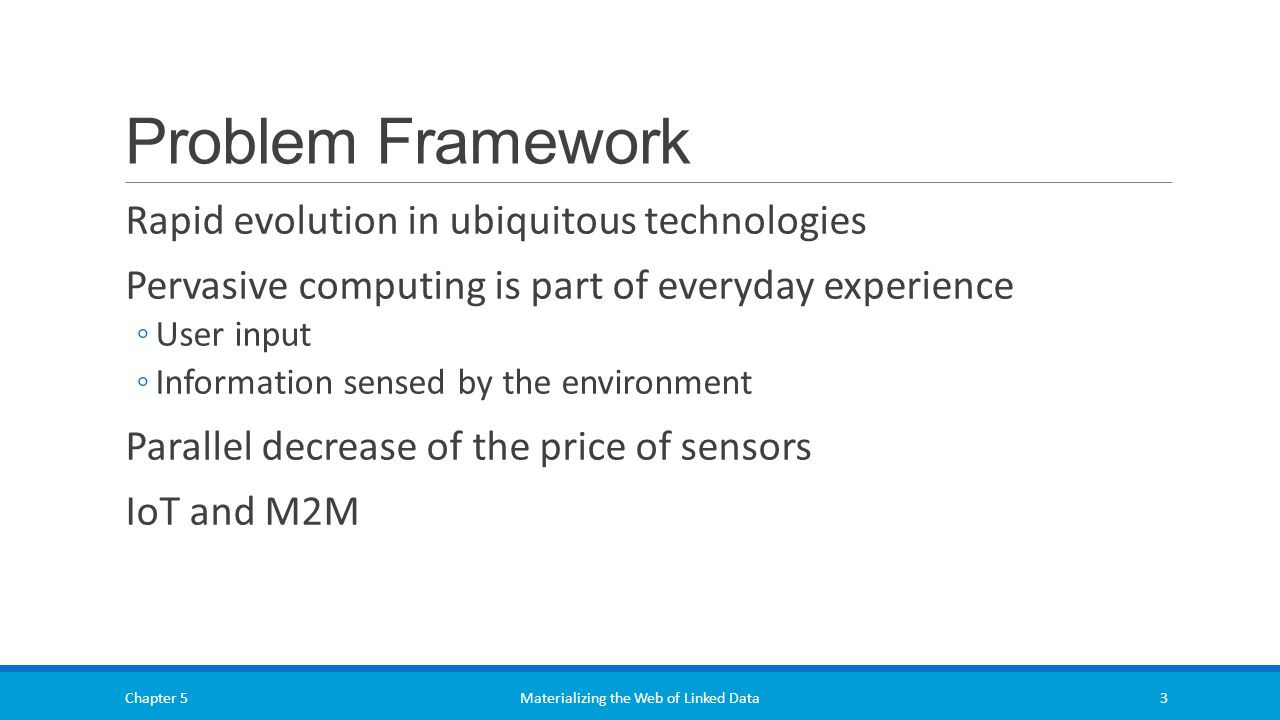 Problem Framework

Rapid evolution in ubiquitous technologies

Pervasive computing is part of everyday experience

◦ User input

◦ Information sensed by the environment

Parallel decrease of the price of sensors

IoT and M2M

Chapter 5

Materializing the Web of Linked Data

3